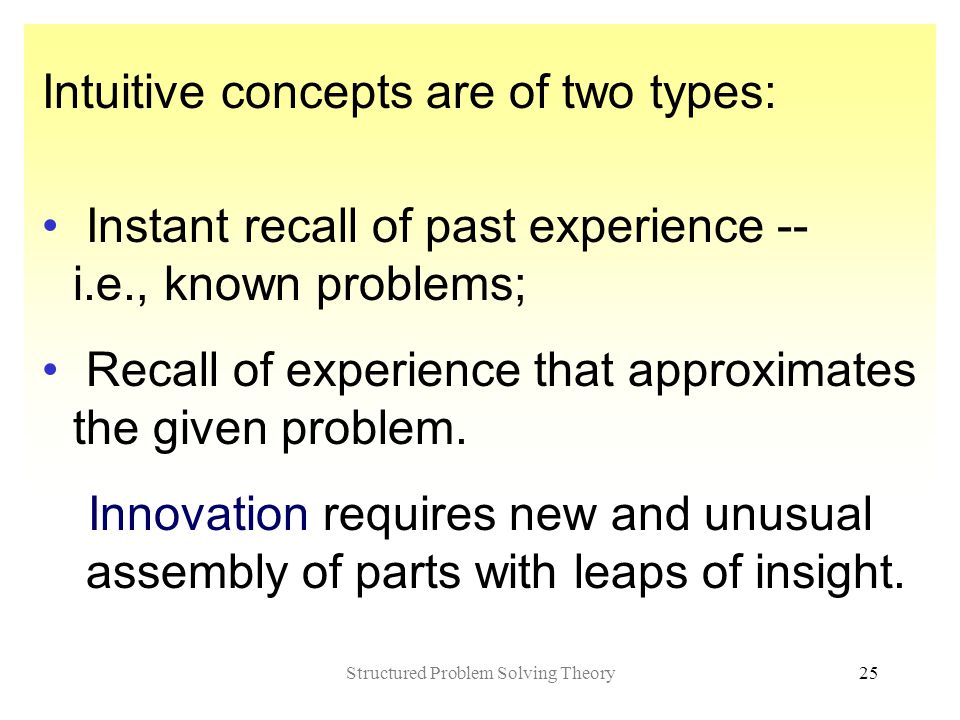 Intuitive concepts are of two types:

• Instant recall of past experience -- i.e., known problems;

• Recall of experience that approximates the given problem.

Innovation requires new and unusual assembly of parts with leaps of insight.

Structured Problem Solving Theory

25